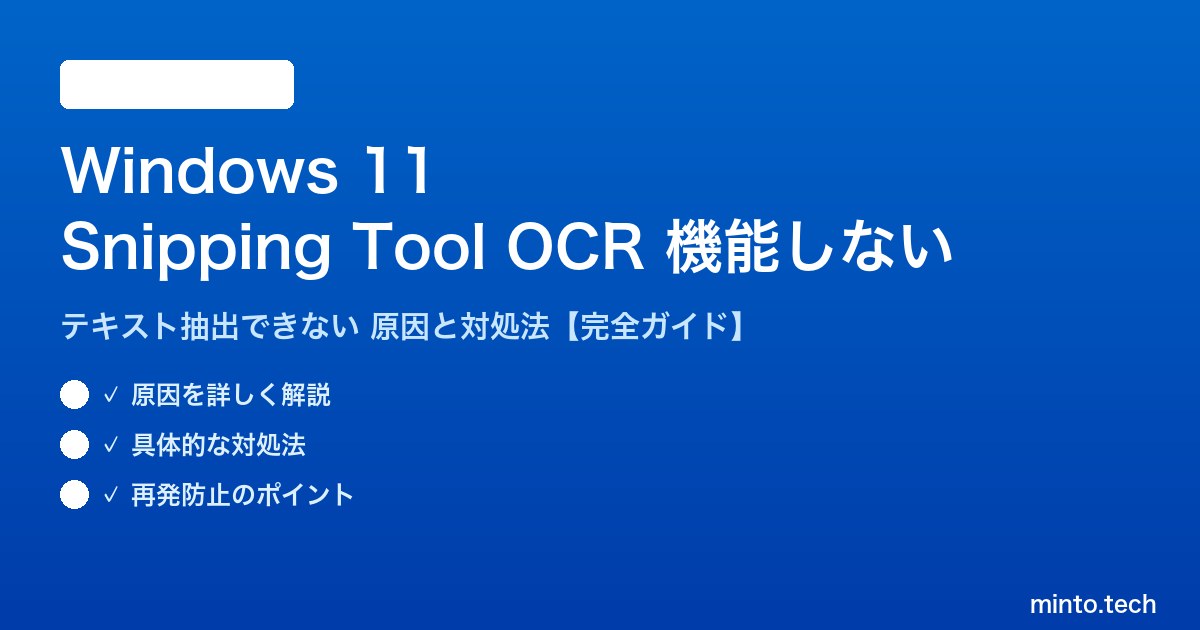 Windows 11
Snipping Tool OCR 機能しない

テキスト抽出できない 原因と対処法【完全ガイド】

✓ 原因を詳しく解説
✓ 具体的な対処法
✓ 再発防止のポイント

minto.tech